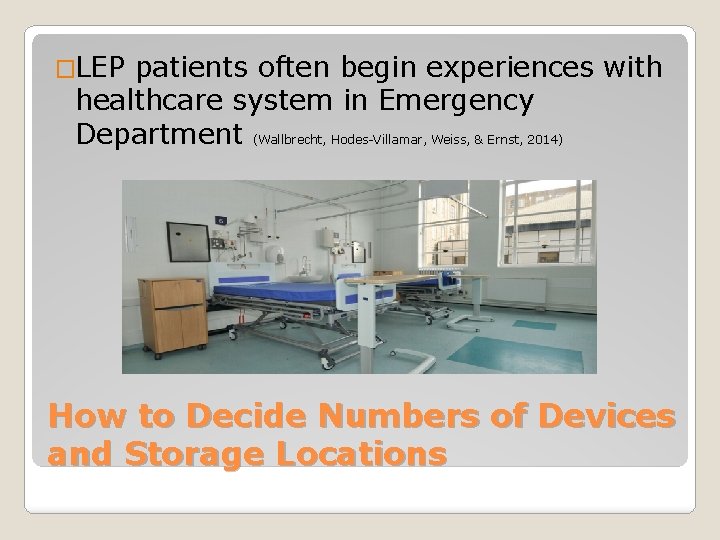 □LEP patients often begin experiences with healthcare system in Emergency Department (Wallbrecht, Hodes-Villamar, Weiss, & Ernst, 2014)

How to Decide Numbers of Devices and Storage Locations